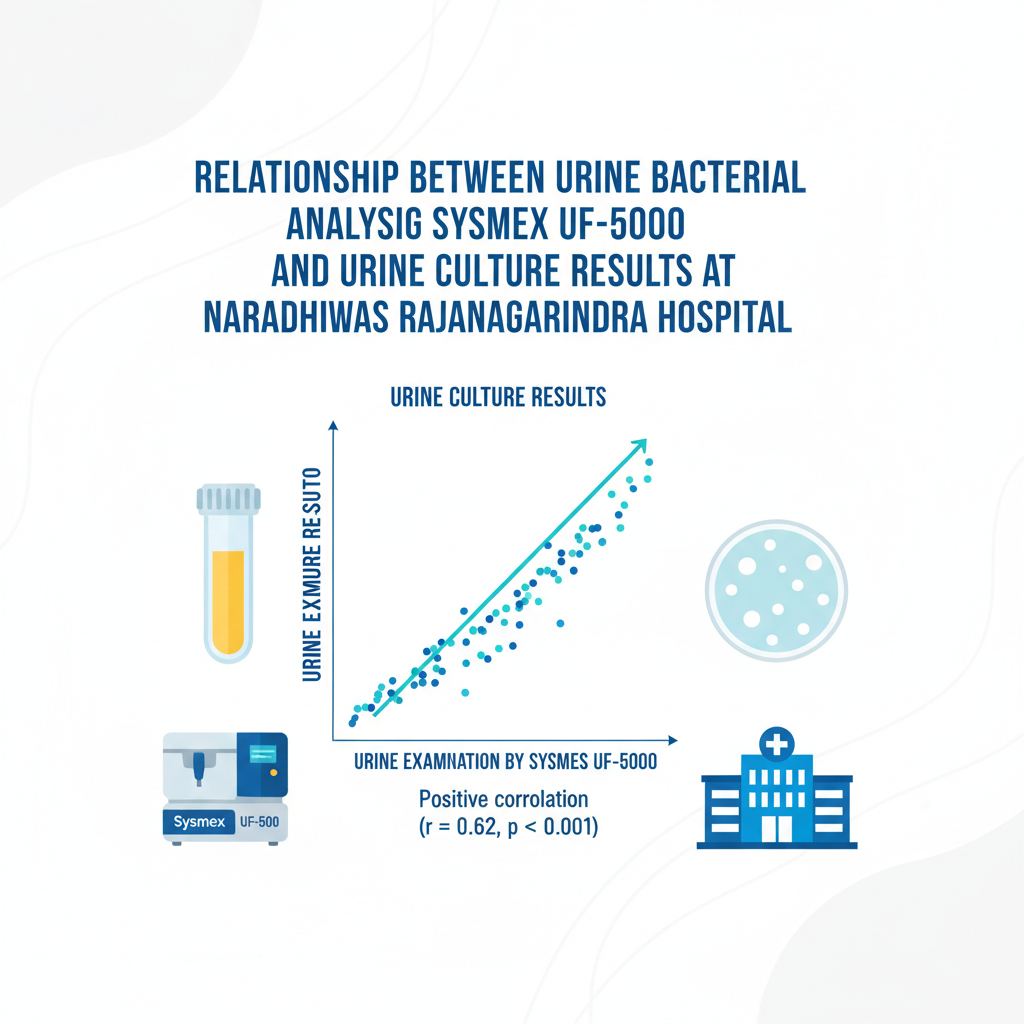 RELATIONSHIP BETWEEN URINE BACTERIAL ANALYSIG SYSMEX UF-5000 AND URINE CULTURE RESULTS AT NARADHIWAS RAJANAGARINDRA HOSPITAL

URINE CULTURE RESULTS

URINE EXMURE RESUTO

URINE EXAMNATION BY SYSMES UF-5000

Positive corrolation
(r = 0.62, p < 0.001)

Sysmex UF-500